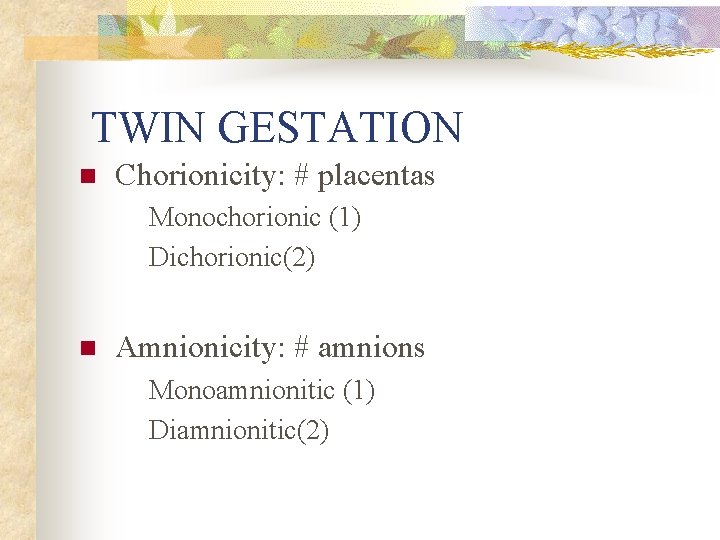 TWIN GESTATION

Chorionicity: # placentas

Monochorionic (1)
Dichorionic(2)

Amnionicity: # amnions

Monoamnionitic (1)
Diamnionitic(2)